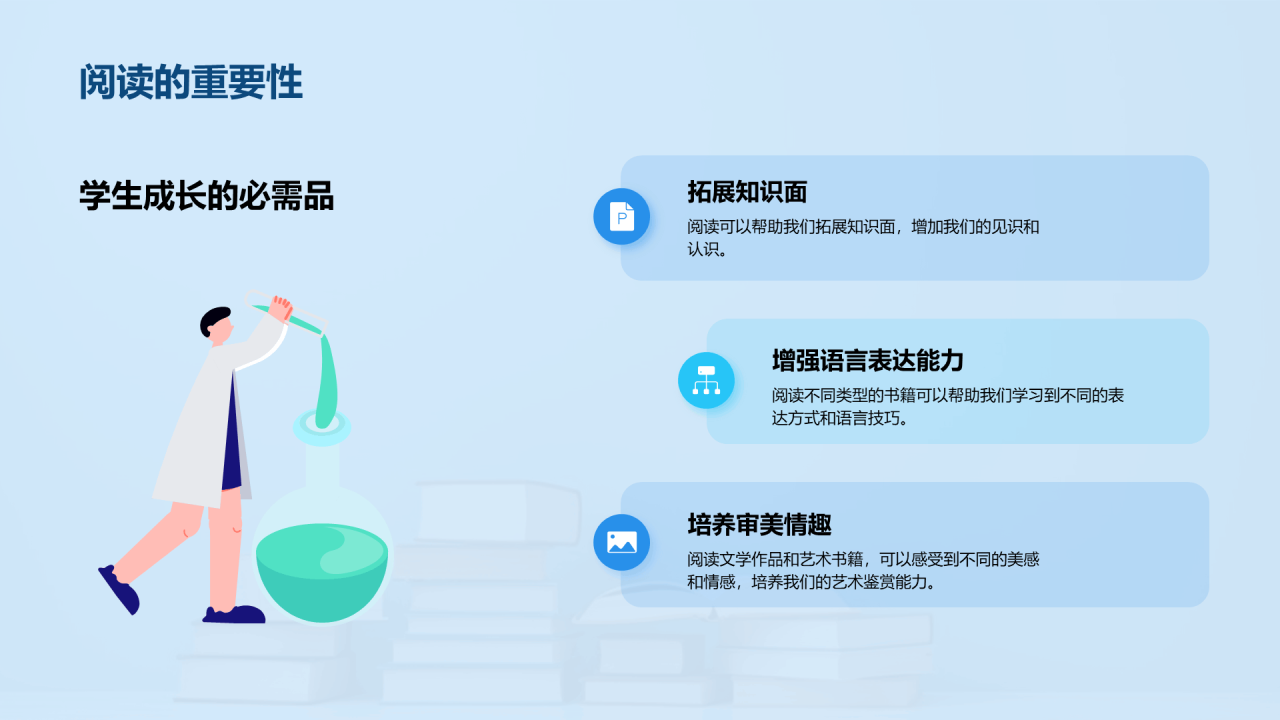 阅读的重要性

学生成长的必需品

拓展知识面

阅读可以帮助我们拓展知识面，增加我们的见识和认识。

增强语言表达能力

阅读不同类型的书籍可以帮助我们学习到不同的表达方式和语言技巧。

培养审美情趣

阅读文学作品和艺术书籍，可以感受到不同的美感和情感，培养我们的艺术鉴赏能力。